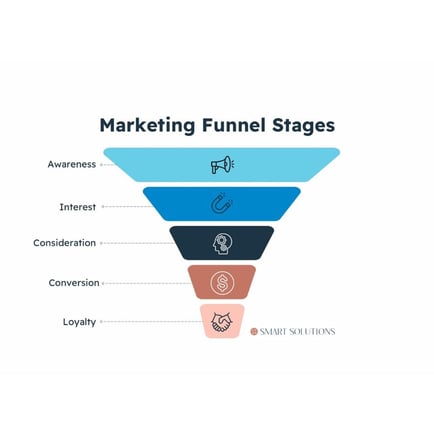 Marketing Funnel Stages

Awareness

Interest

Consideration

Conversion

Loyalty

SMART SOLUTIONS